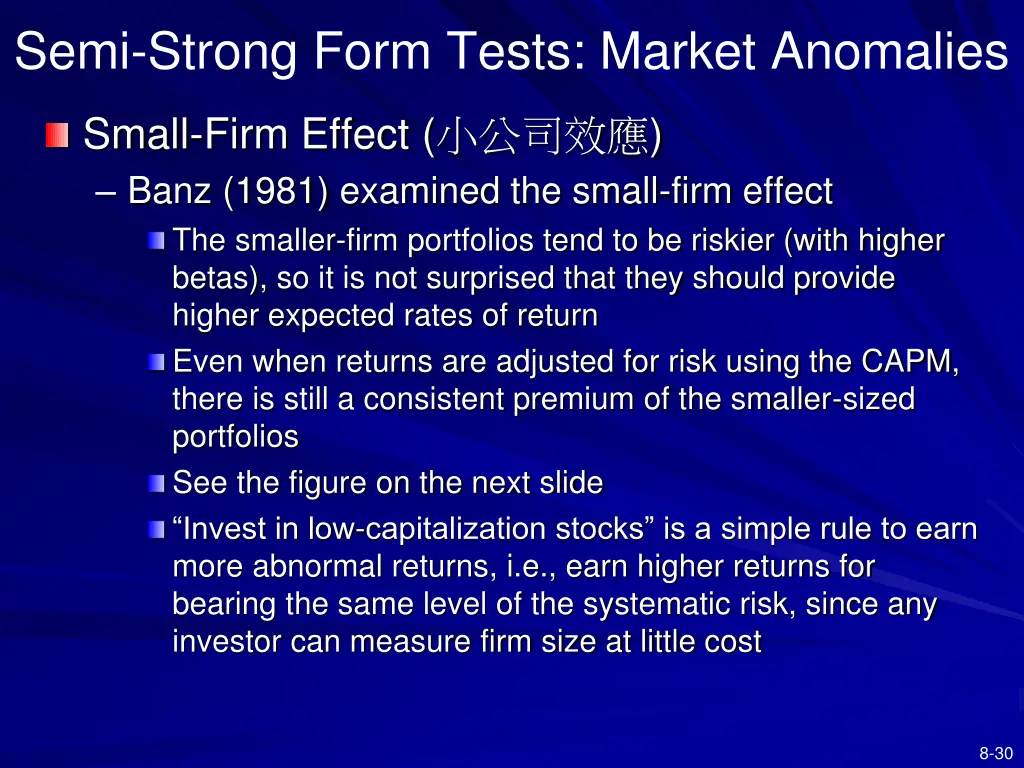 Semi-Strong Form Tests: Market Anomalies

Small-Firm Effect (小公司效應)

– Banz (1981) examined the small-firm effect

The smaller-firm portfolios tend to be riskier (with higher betas), so it is not surprised that they should provide higher expected rates of return

Even when returns are adjusted for risk using the CAPM, there is still a consistent premium of the smaller-sized portfolios

See the figure on the next slide

“Invest in low-capitalization stocks” is a simple rule to earn more abnormal returns, i.e., earn higher returns for bearing the same level of the systematic risk, since any investor can measure firm size at little cost

8-30